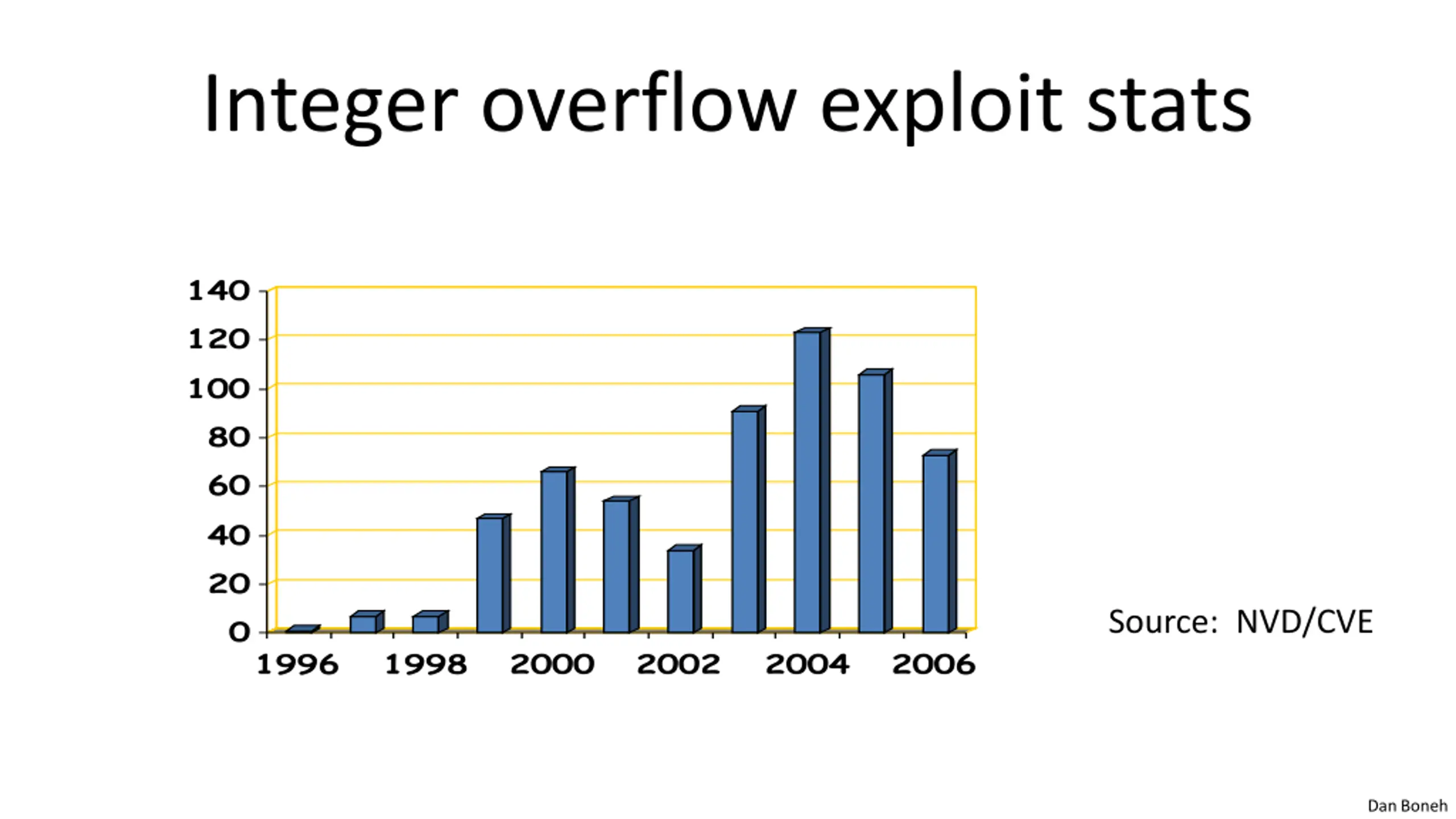 Integer overflow exploit stats

140
120
100
80
60
40
20
0

1996
1998
2000
2002
2004
2006

Source: NVD/CVE

Dan Boneh